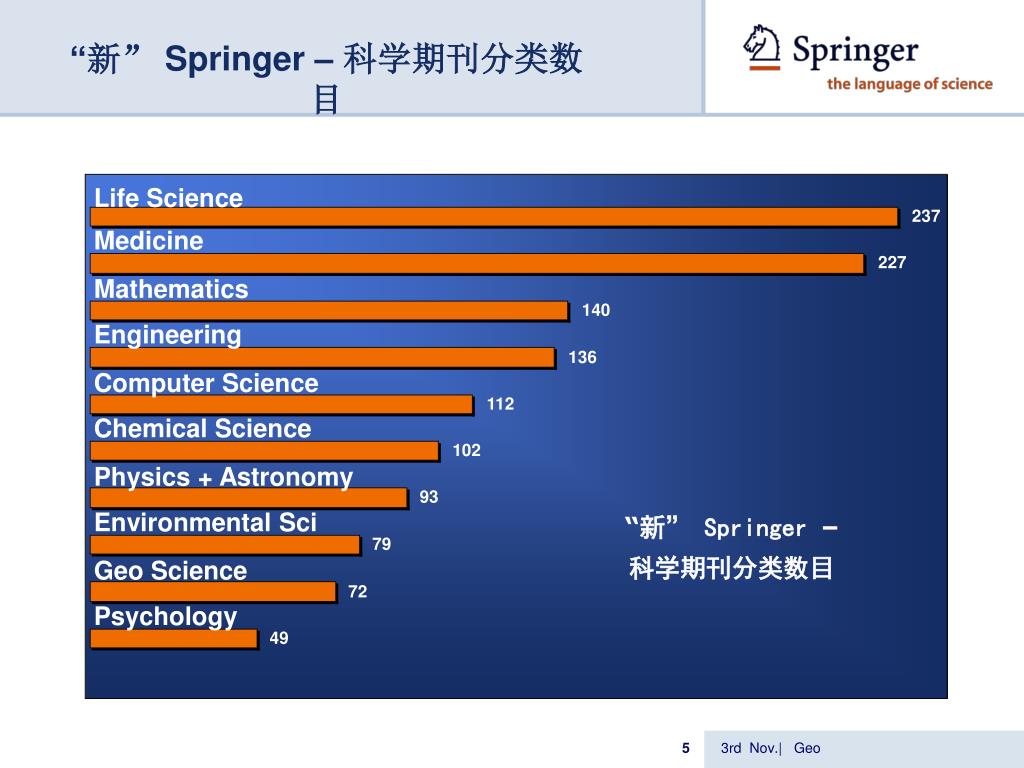 “新” Springer – 科学期刊分类数目

Springer
the language of science

Life Science
237
Medicine
227
Mathematics
140
Engineering
136
Computer Science
112
Chemical Science
102
Physics + Astronomy
93
Environmental Sci
79
Geo Science
72
Psychology
49

“新” Springer – 科学期刊分类数目

5
3rd Nov.| Geo